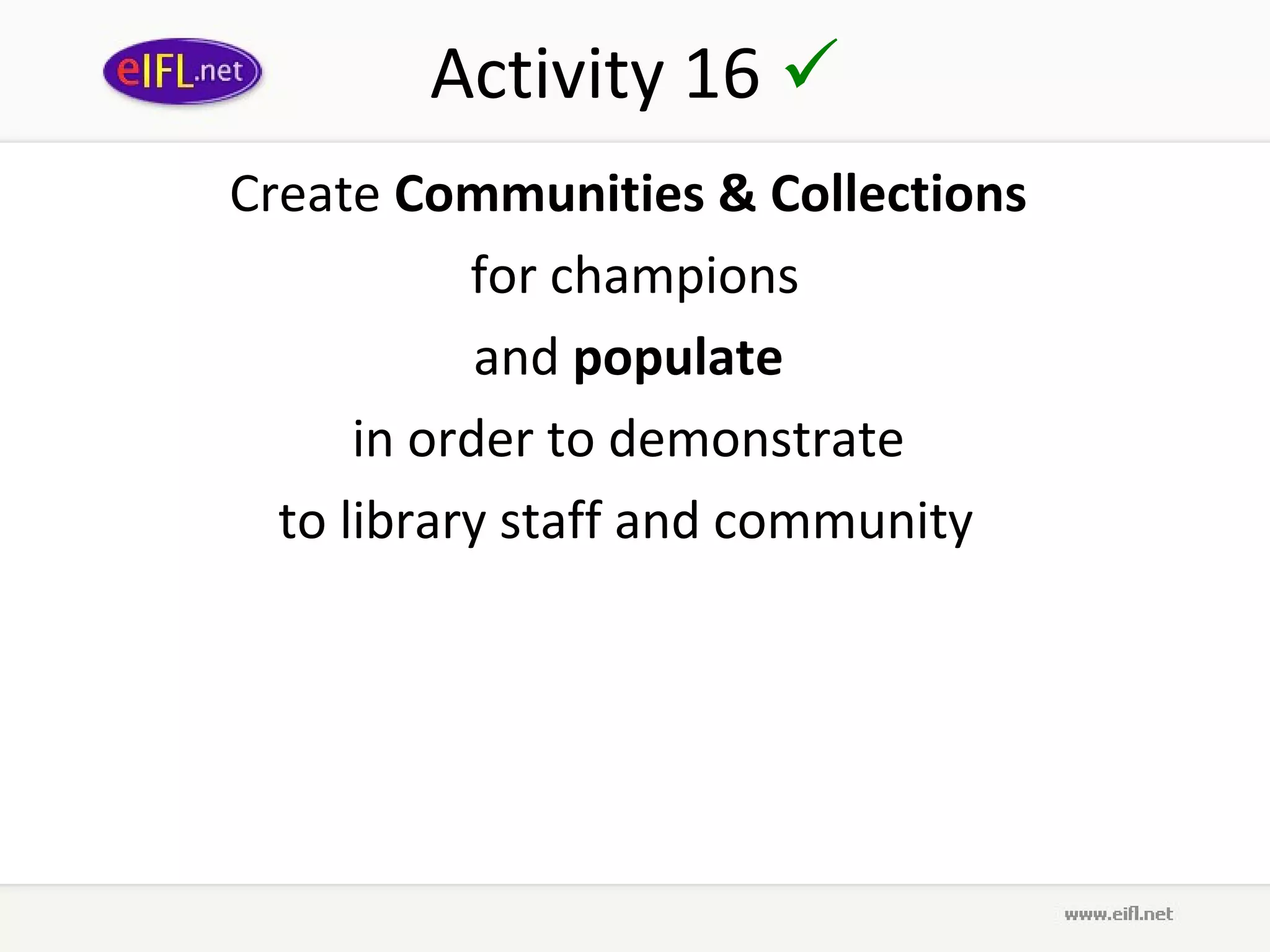 eIFL.net

Activity 16 ✓

Create Communities & Collections
for champions
and populate
in order to demonstrate
to library staff and community

www.eifl.net